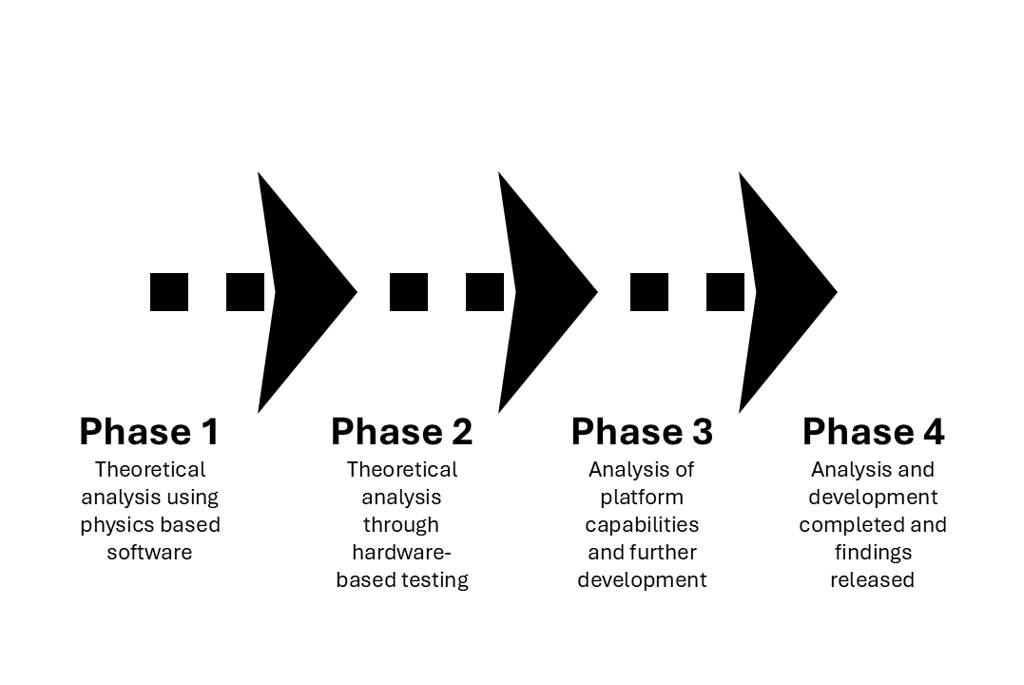 Phase 1
Theoretical analysis using physics based software

Phase 2
Theoretical analysis through hardware-based testing

Phase 3
Analysis of platform capabilities and further development

Phase 4
Analysis and development completed and findings released